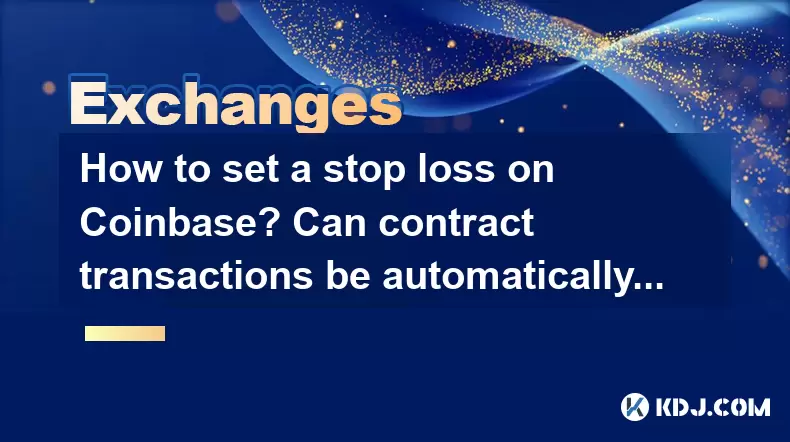 Exchanges

How to set a stop loss on Coinbase? Can contract transactions be automatically...

KDJ.COM